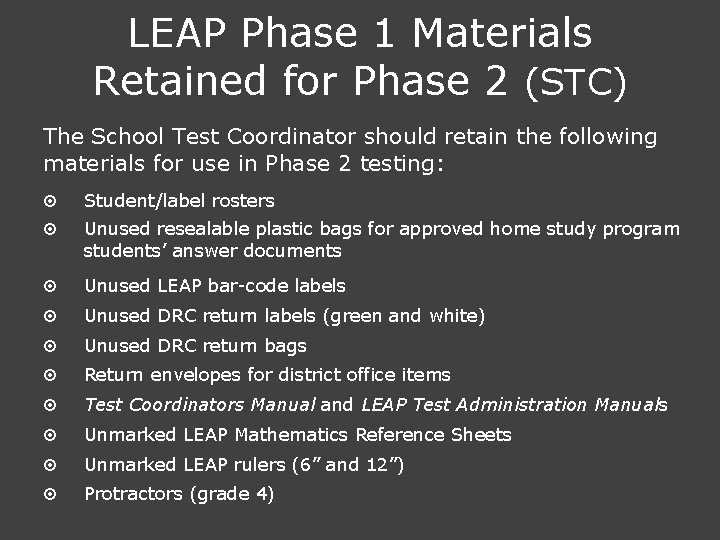 LEAP Phase 1 Materials Retained for Phase 2 (STC)

The School Test Coordinator should retain the following materials for use in Phase 2 testing:

⊙ Student/label rosters
⊙ Unused resealable plastic bags for approved home study program students' answer documents
⊙ Unused LEAP bar-code labels
⊙ Unused DRC return labels (green and white)
⊙ Unused DRC return bags
⊙ Return envelopes for district office items
⊙ Test Coordinators Manual and LEAP Test Administration Manuals
⊙ Unmarked LEAP Mathematics Reference Sheets
⊙ Unmarked LEAP rulers (6" and 12")
⊙ Protractors (grade 4)